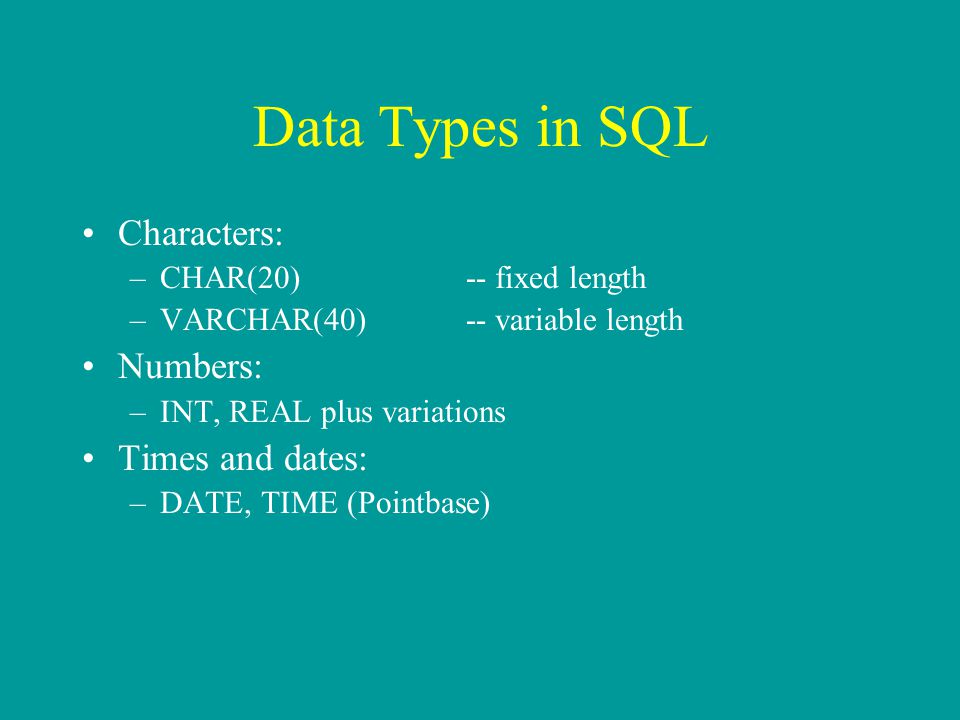 Data Types in SQL

• Characters:
  – CHAR(20) -- fixed length
  – VARCHAR(40) -- variable length
• Numbers:
  – INT, REAL plus variations
• Times and dates:
  – DATE, TIME (Pointbase)